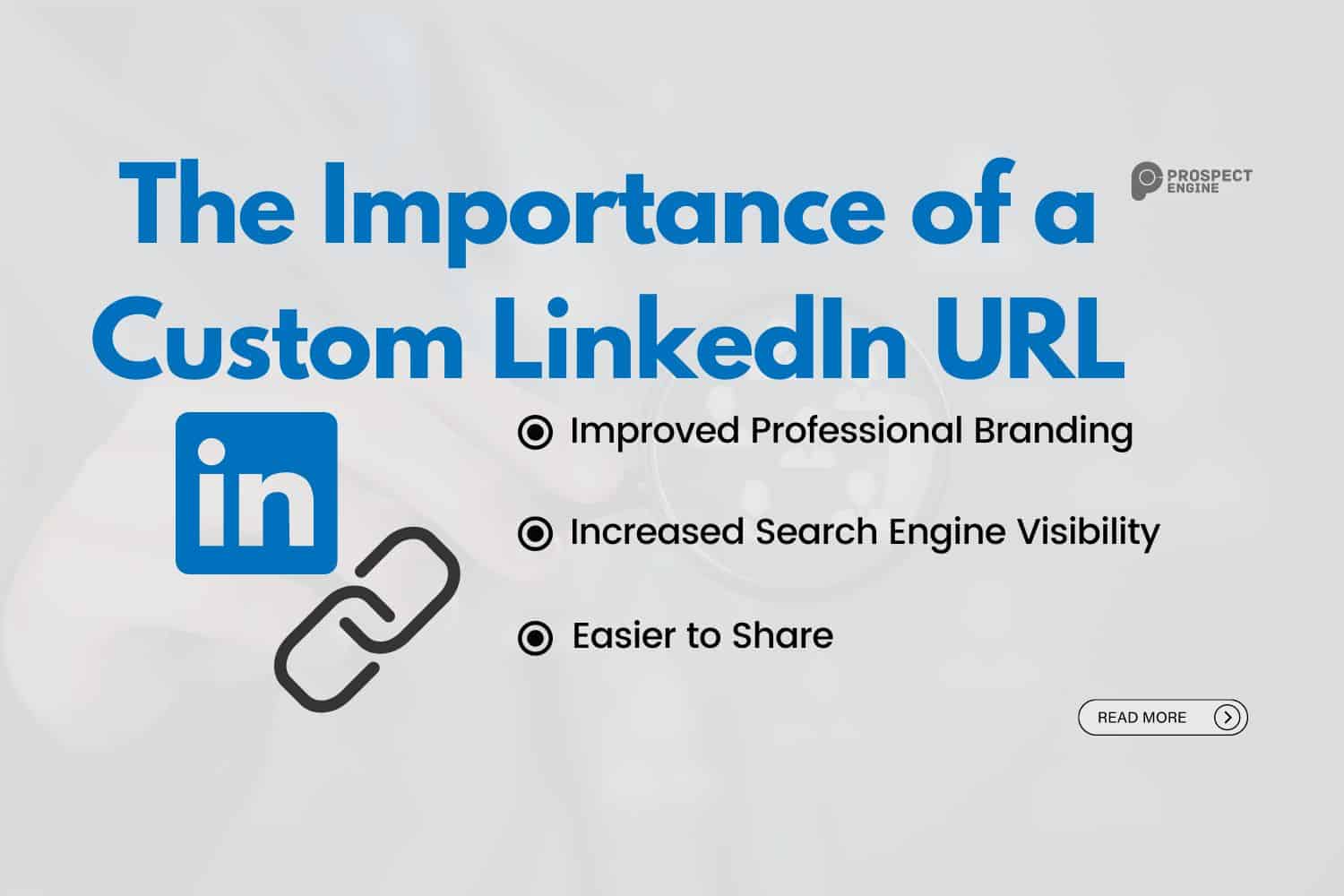 The Importance of a Custom LinkedIn URL

PROSPECT ENGINE

in

Improved Professional Branding

Increased Search Engine Visibility

Easier to Share

READ MORE